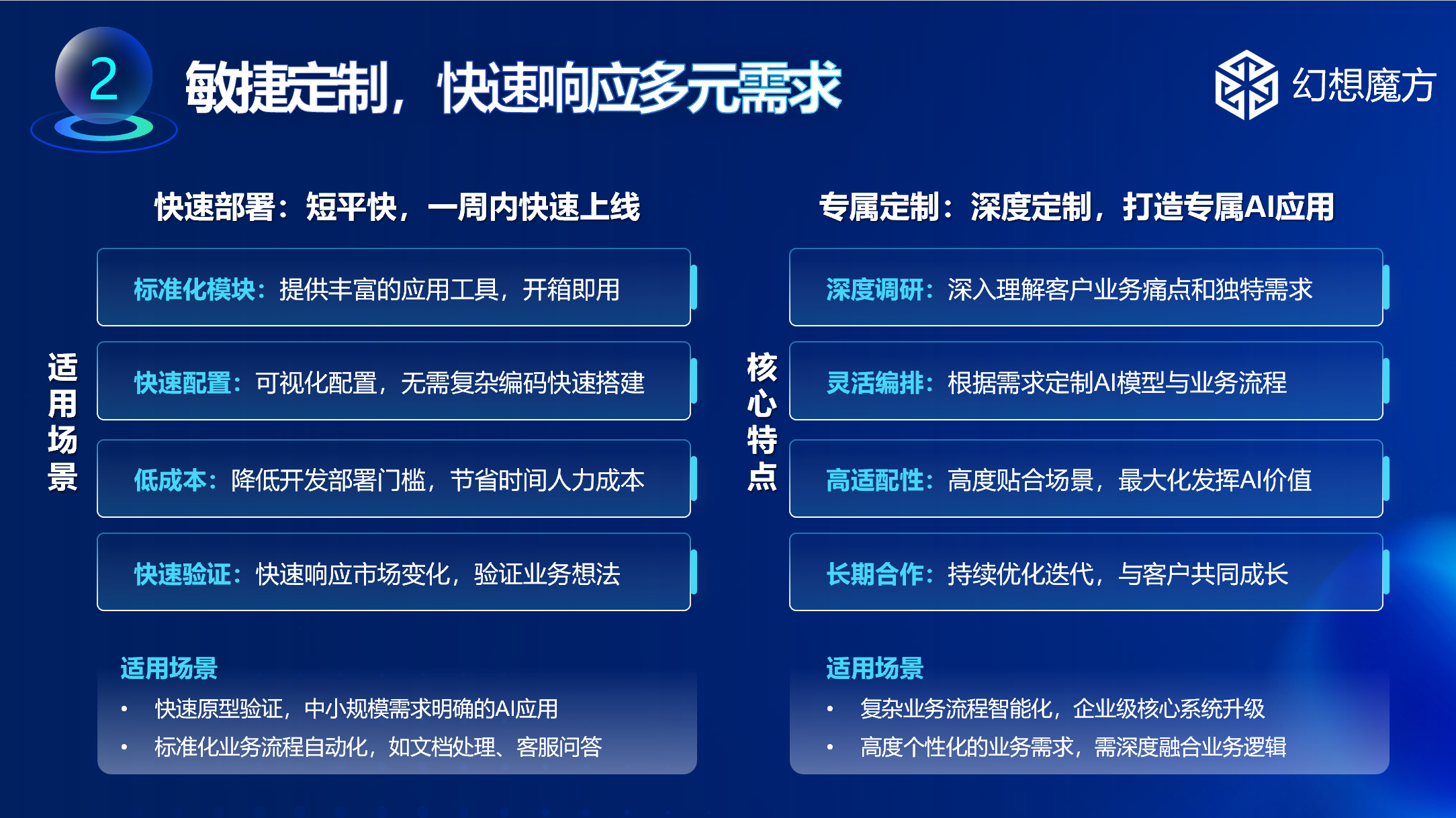 2

敏捷定制，快速响应多元需求

幻想魔方

快速部署：短平快，一周内快速上线

适用场景

标准化模块：提供丰富的应用工具，开箱即用

快速配置：可视化配置，无需复杂编码快速搭建

低成本：降低开发部署门槛，节省时间人力成本

快速验证：快速响应市场变化，验证业务想法

适用场景
• 快速原型验证，中小规模需求明确的AI应用
• 标准化业务流程自动化，如文档处理、客服问答

专属定制：深度定制，打造专属AI应用

核心特点

深度调研：深入理解客户业务痛点和独特需求

灵活编排：根据需求定制AI模型与业务流程

高适配性：高度贴合场景，最大化发挥AI价值

长期合作：持续优化迭代，与客户共同成长

适用场景
• 复杂业务流程智能化，企业级核心系统升级
• 高度个性化的业务需求，需深度融合业务逻辑